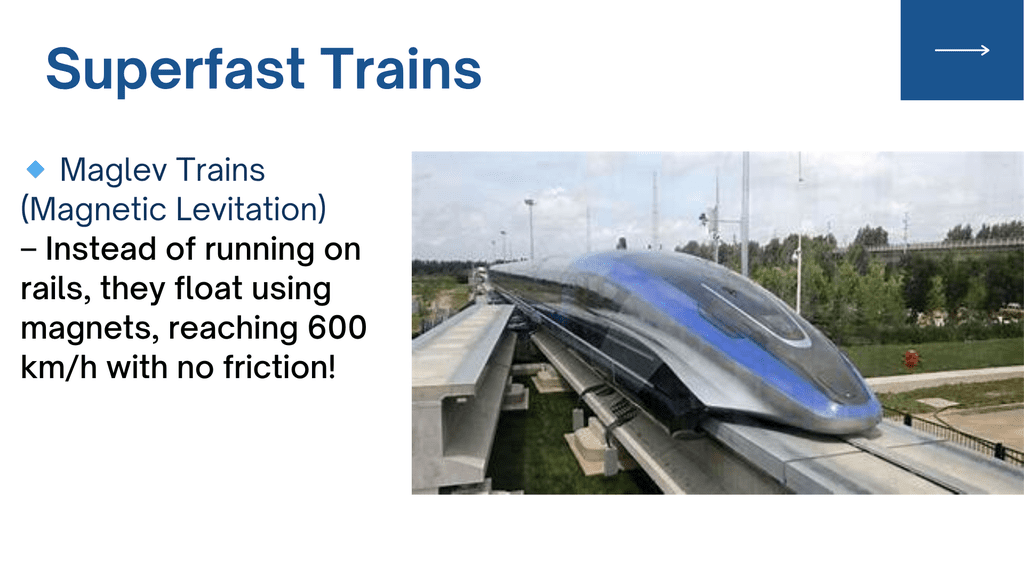 Superfast Trains

Maglev Trains (Magnetic Levitation) – Instead of running on rails, they float using magnets, reaching 600 km/h with no friction!